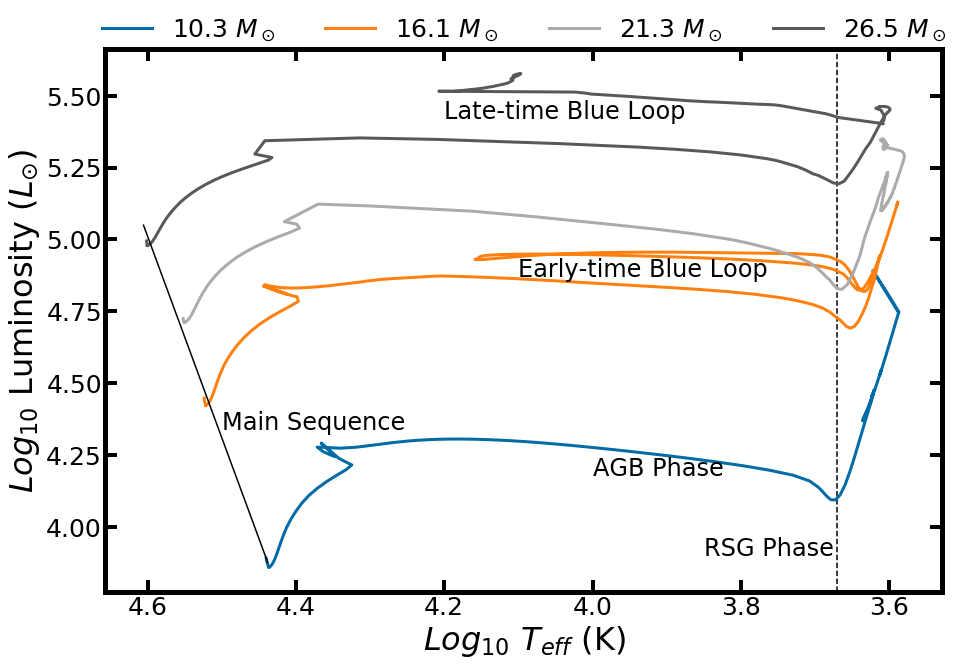 10.3 $M_\odot$ 16.1 $M_\odot$ 21.3 $M_\odot$ 26.5 $M_\odot$

$Log_{10}$ Luminosity ($L_\odot$)

5.50
5.25
5.00
4.75
4.50
4.25
4.00

Late-time Blue Loop
Early-time Blue Loop
Main Sequence
AGB Phase
RSG Phase

4.6 4.4 4.2 4.0 3.8 3.6

$Log_{10}$ $T_{eff}$ (K)